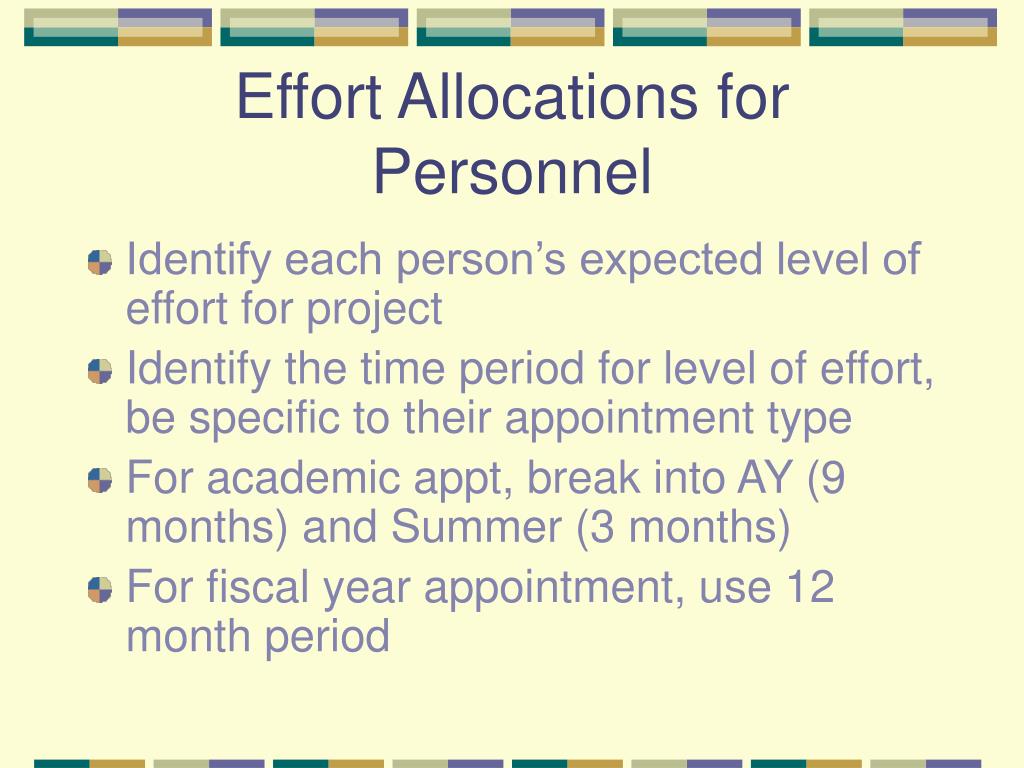 Effort Allocations for Personnel

Identify each person’s expected level of effort for project

Identify the time period for level of effort, be specific to their appointment type

For academic appt, break into AY (9 months) and Summer (3 months)

For fiscal year appointment, use 12 month period